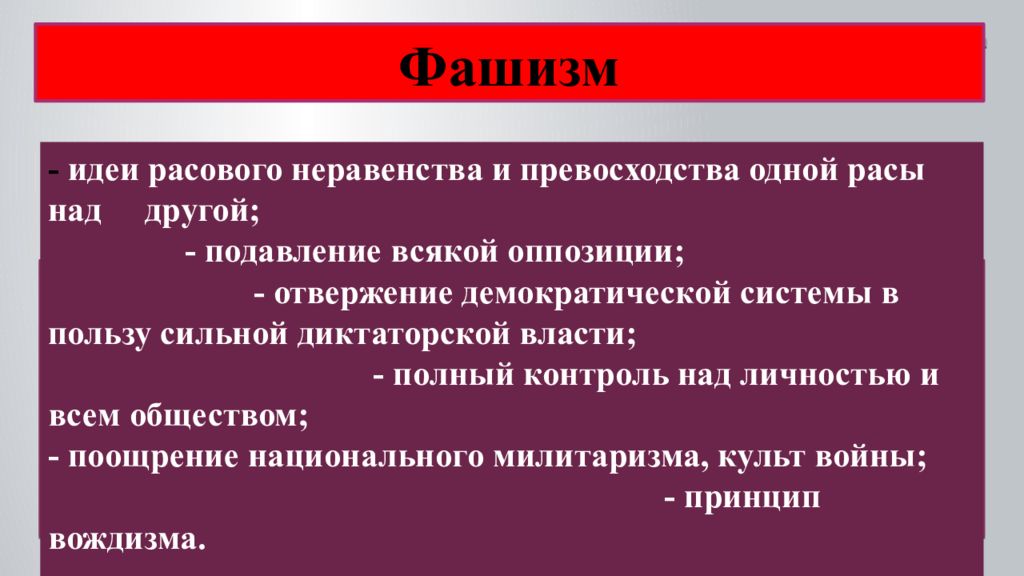 Фашизм

- идеи расового неравенства и превосходства одной расы над другой;
- подавление всякой оппозиции;
- отвержение демократической системы в пользу сильной диктаторской власти;
- полный контроль над личностью и всем обществом;
- поощрение национального милитаризма, культ войны;
- принцип вождизма.